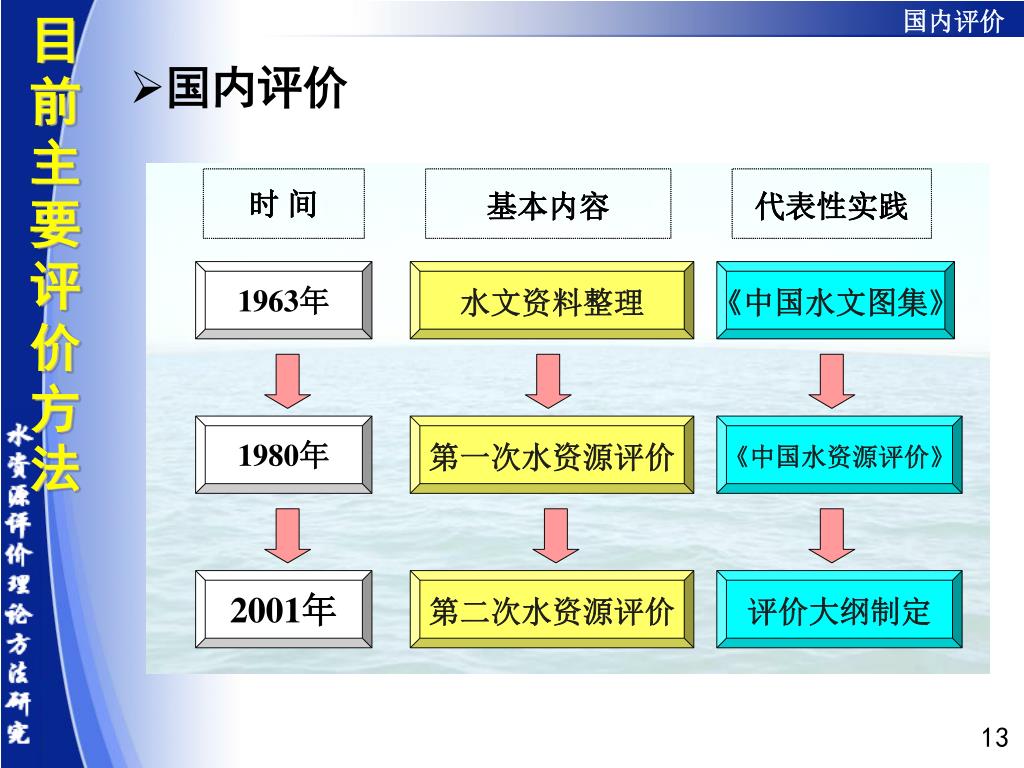 国内评价

目前主要评价方法

水资源评价理论方法研究

➢国内评价

| 时 间 | 基本内容 | 代表性实践 |
|---|---|---|
| 1963年 | 水文资料整理 | 《中国水文图集》 |
| 1980年 | 第一次水资源评价 | 《中国水资源评价》 |
| 2001年 | 第二次水资源评价 | 评价大纲制定 |

13